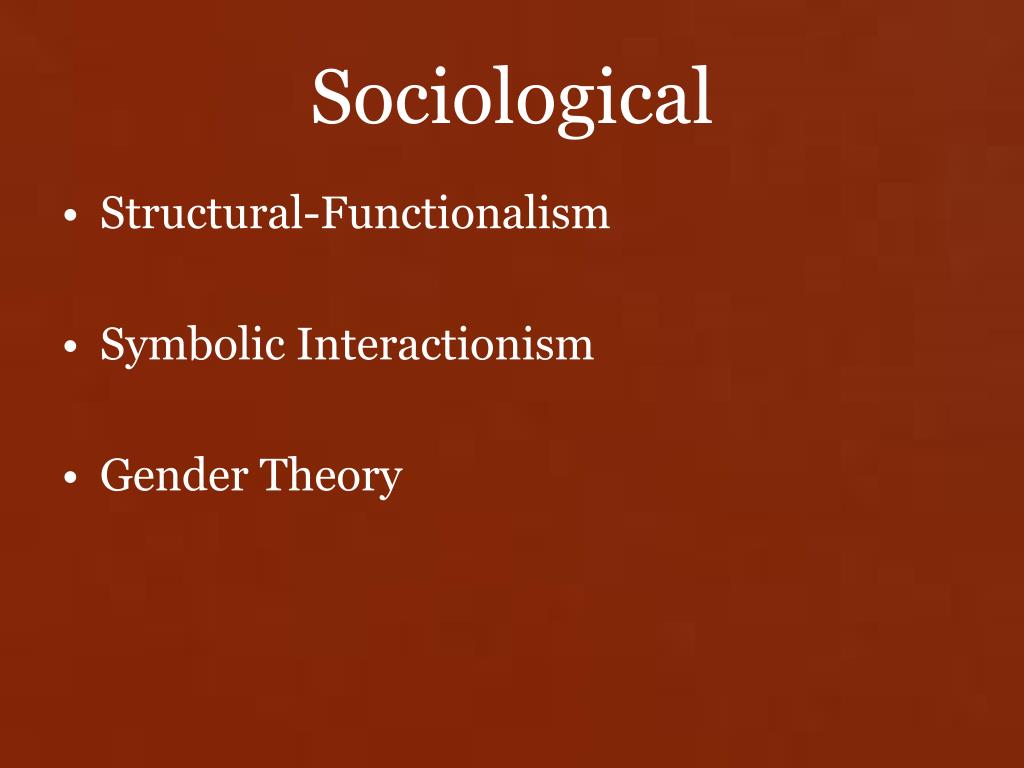 Sociological

• Structural-Functionalism

• Symbolic Interactionism

• Gender Theory